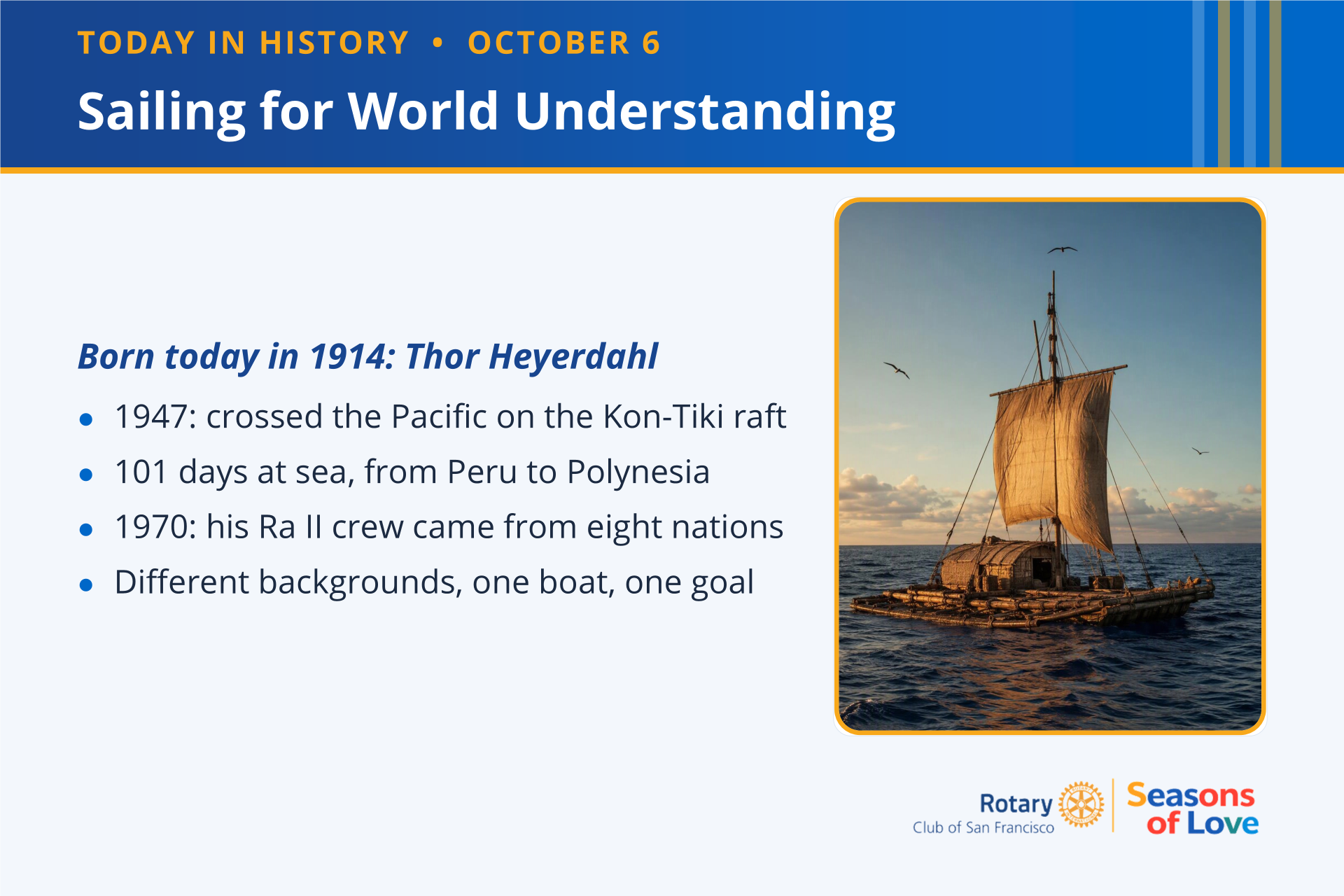 TODAY IN HISTORY • OCTOBER 6

Sailing for World Understanding

Born today in 1914: Thor Heyerdahl

• 1947: crossed the Pacific on the Kon-Tiki raft
• 101 days at sea, from Peru to Polynesia
• 1970: his Ra II crew came from eight nations
• Different backgrounds, one boat, one goal

Rotary
Club of San Francisco

Seasons
of Love